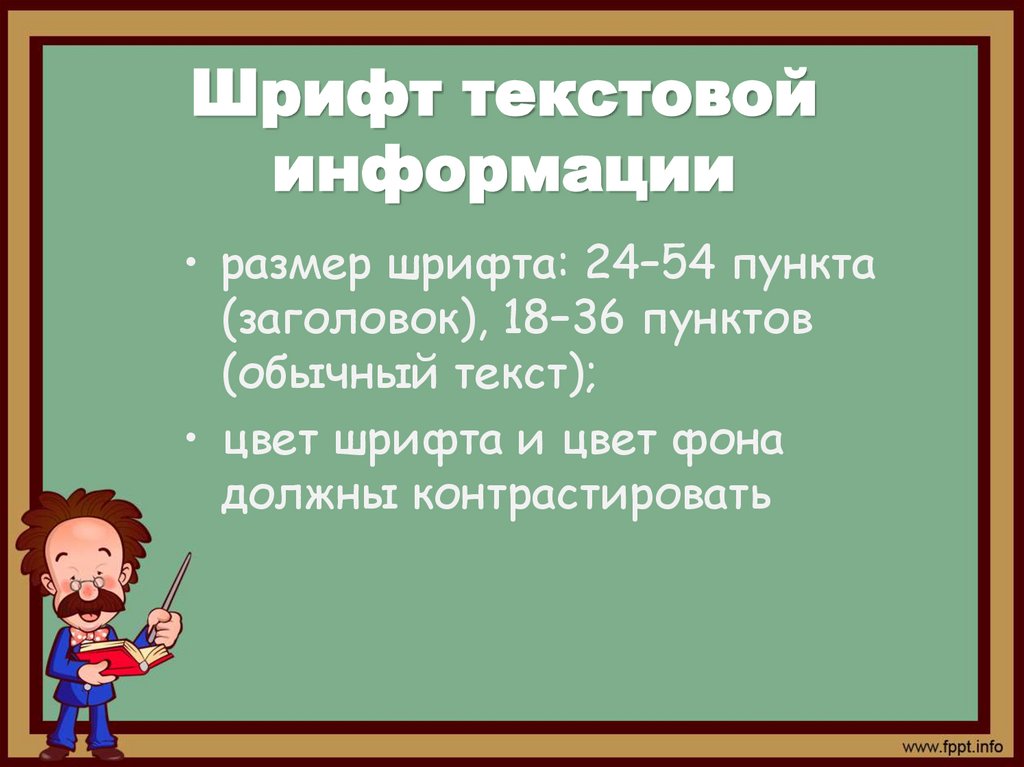 Шрифт текстовой информации

• размер шрифта: 24–54 пункта (заголовок), 18–36 пунктов (обычный текст);

• цвет шрифта и цвет фона должны контрастировать

www.fppt.info